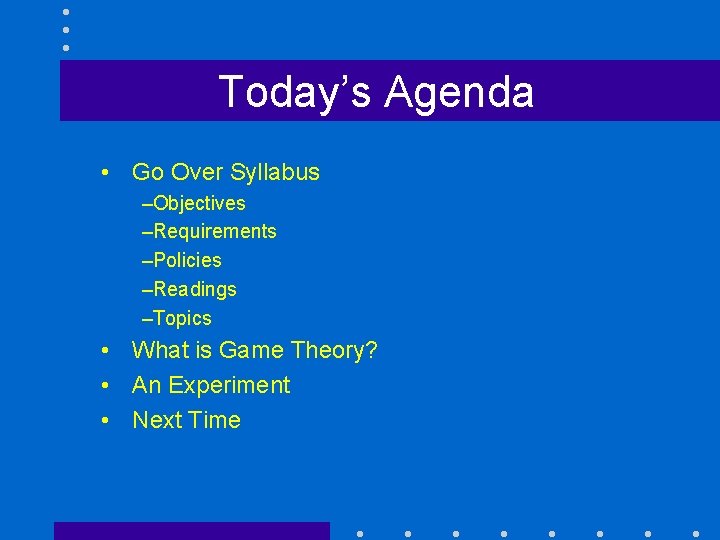 Today’s Agenda

• Go Over Syllabus
–Objectives
–Requirements
–Policies
–Readings
–Topics
• What is Game Theory?
• An Experiment
• Next Time